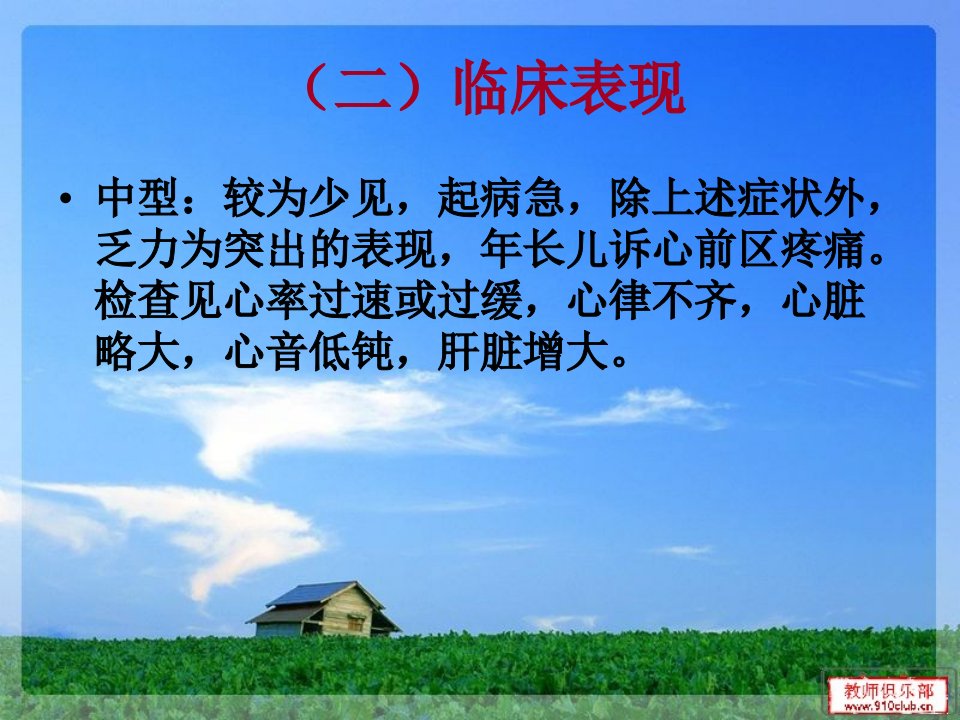 （二）临床表现

• 中型：较为少见，起病急，除上述症状外，乏力为突出的表现，年长儿诉心前区疼痛。检查见心率过速或过缓，心律不齐，心脏略大，心音低钝，肝脏增大。

教师俱乐部
www.910club.cn